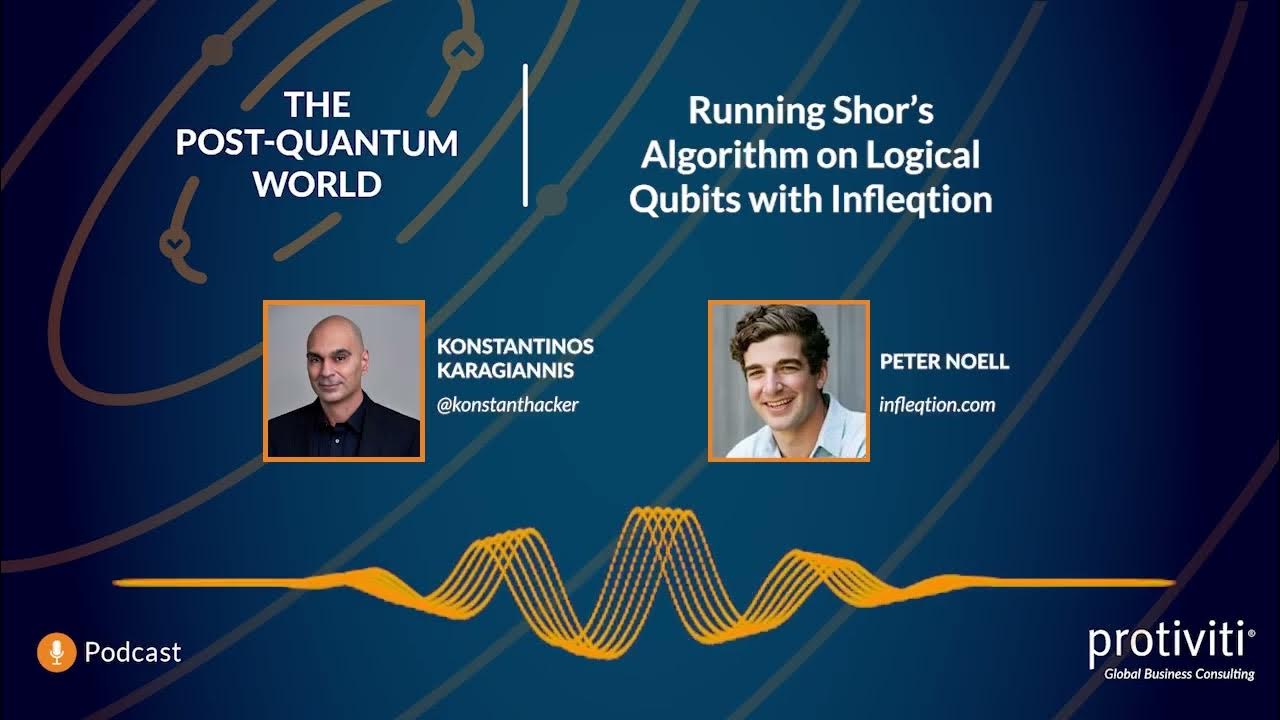 THE POST-QUANTUM WORLD

Running Shor's Algorithm on Logical Qubits with Infleqtion

KONSTANTINOS KARAGIANNIS
@konstanthacker

PETER NOELL
infleqtion.com

Podcast

protiviti®
Global Business Consulting